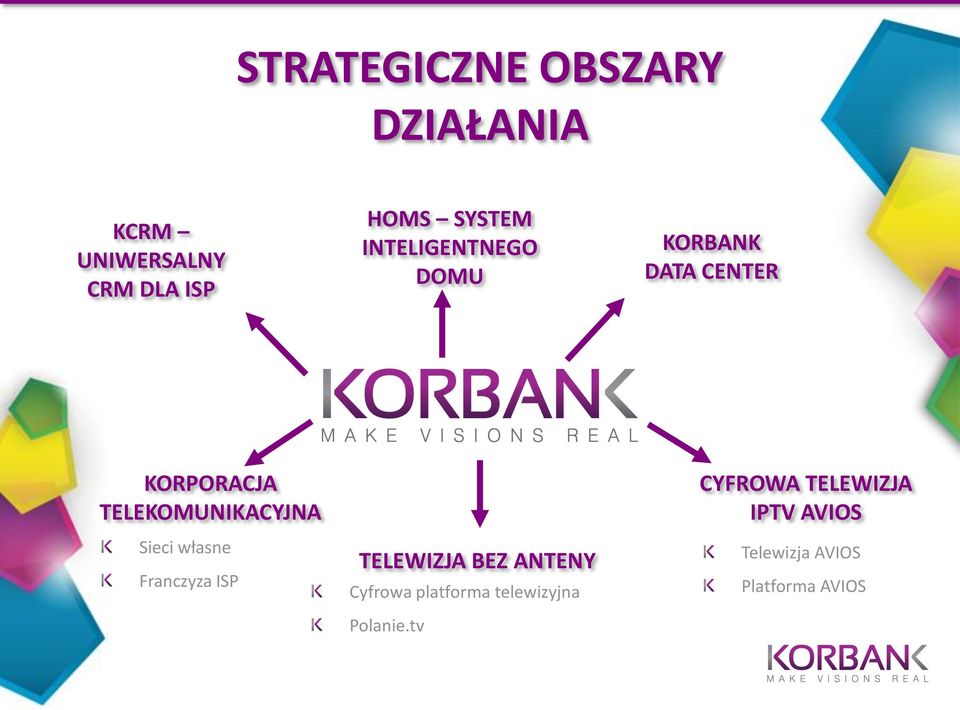 STRATEGICZNE OBSZARY DZIAŁANIA

KCRM – UNIWERSALNY CRM DLA ISP

HOMS – SYSTEM INTELIGENTNEGO DOMU

KORBANK DATA CENTER

KORBANK
MAKE VISIONS REAL

KORPORACJA TELEKOMUNIKACYJNA
Sieci własne
Franczyza ISP

TELEWIZJA BEZ ANTENY
Cyfrowa platforma telewizyjna
Polanie.tv

CYFROWA TELEWIZJA IPTV AVIOS
Telewizja AVIOS
Platforma AVIOS

KORBANK
MAKE VISIONS REAL